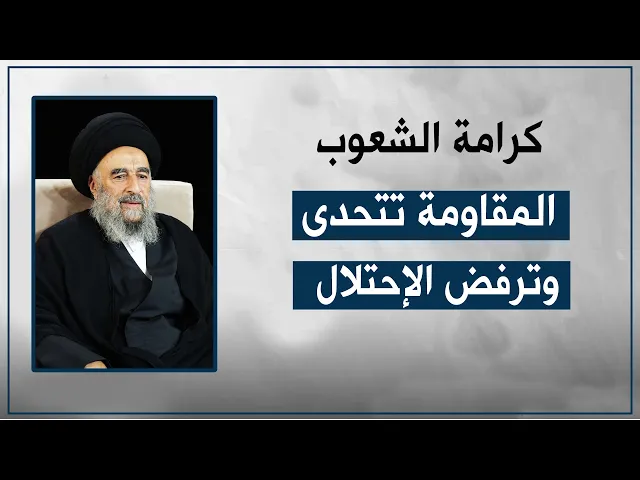 كرامة الشعوب

المقاومة تتحدى

وترفض الإحتلال